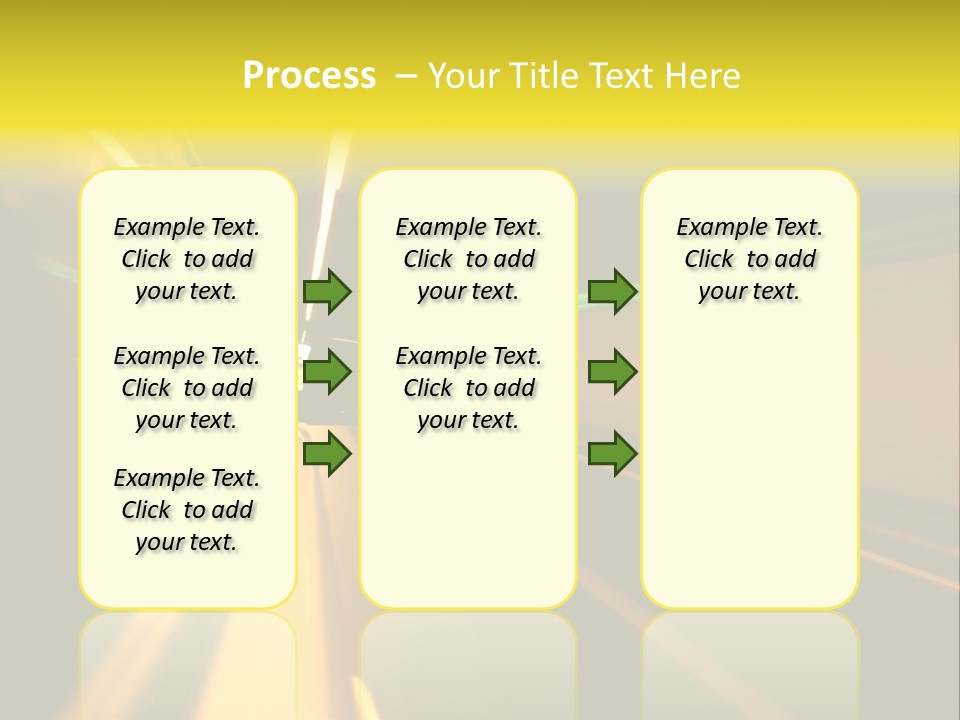 Process – Your Title Text Here

Example Text. Click to add your text.

Example Text. Click to add your text.

Example Text. Click to add your text.

Example Text. Click to add your text.

Example Text. Click to add your text.

Example Text. Click to add your text.